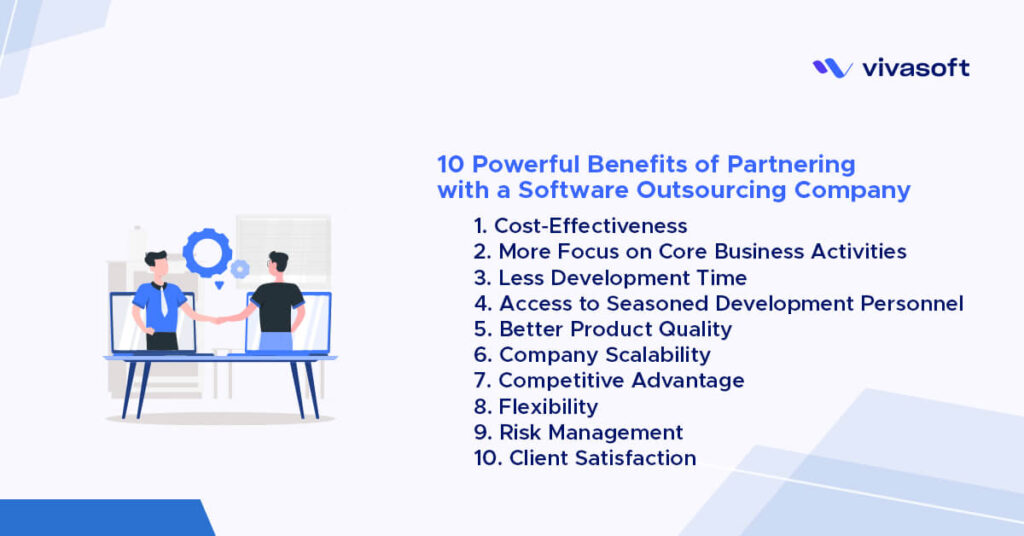 vivasoft

10 Powerful Benefits of Partnering with a Software Outsourcing Company

1. Cost-Effectiveness
2. More Focus on Core Business Activities
3. Less Development Time
4. Access to Seasoned Development Personnel
5. Better Product Quality
6. Company Scalability
7. Competitive Advantage
8. Flexibility
9. Risk Management
10. Client Satisfaction